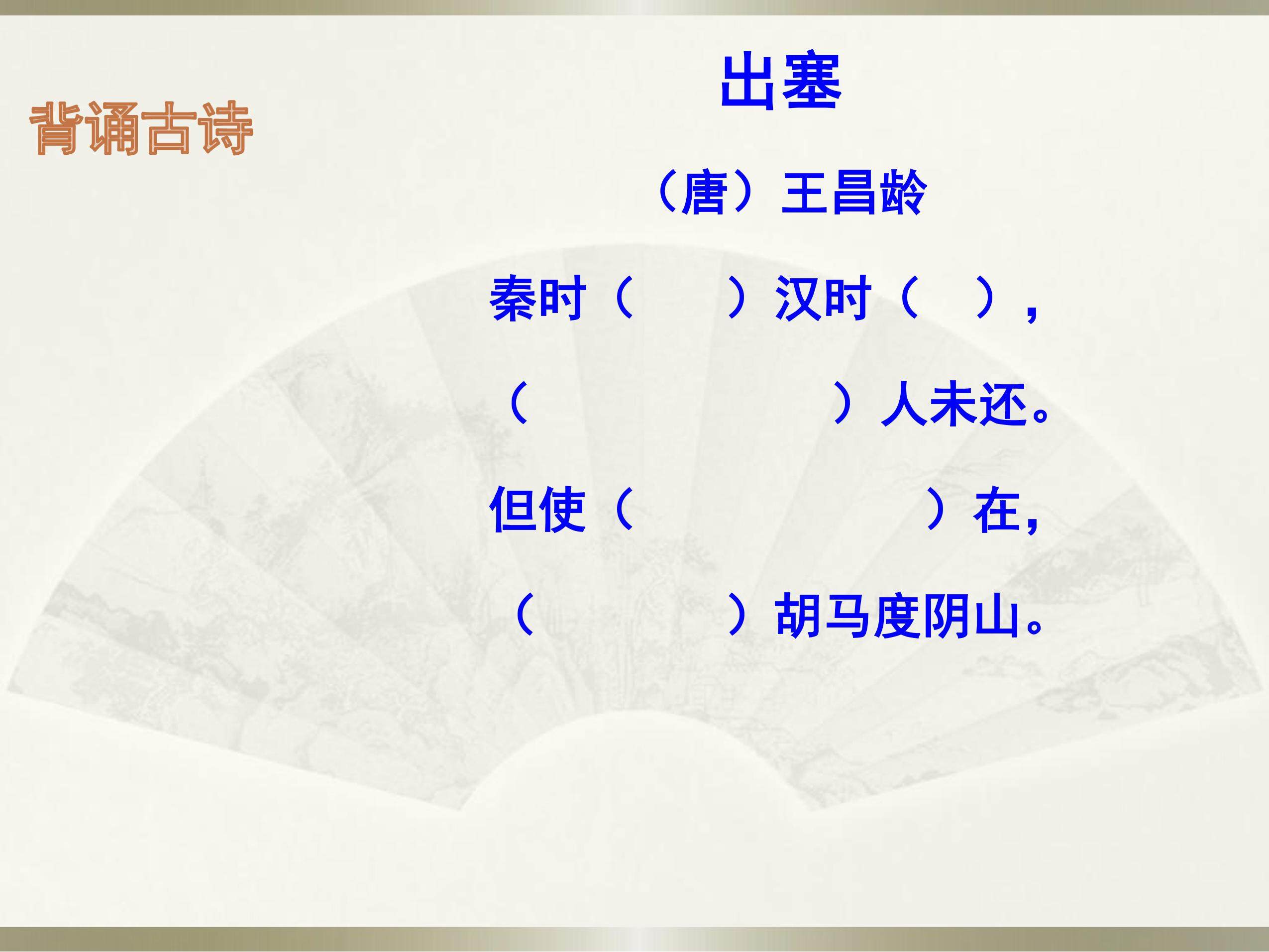 背诵古诗

出塞

（唐）王昌龄

秦时（　　）汉时（　　），

（　　　　　）人未还。

但使（　　　　　）在，

（　　　）胡马度阴山。